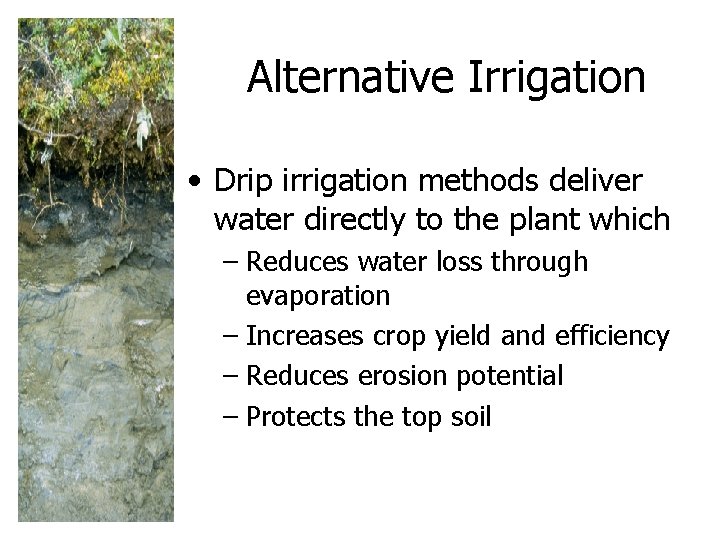 Alternative Irrigation

• Drip irrigation methods deliver water directly to the plant which
  – Reduces water loss through evaporation
  – Increases crop yield and efficiency
  – Reduces erosion potential
  – Protects the top soil